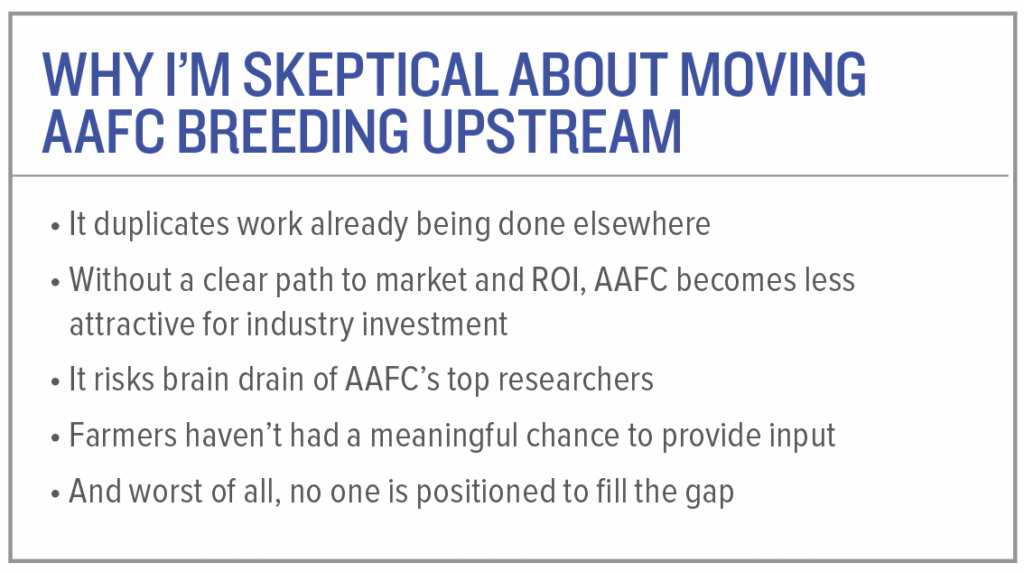 WHY I'M SKEPTICAL ABOUT MOVING AAFC BREEDING UPSTREAM

• It duplicates work already being done elsewhere
• Without a clear path to market and ROI, AAFC becomes less attractive for industry investment
• It risks brain drain of AAFC's top researchers
• Farmers haven't had a meaningful chance to provide input
• And worst of all, no one is positioned to fill the gap